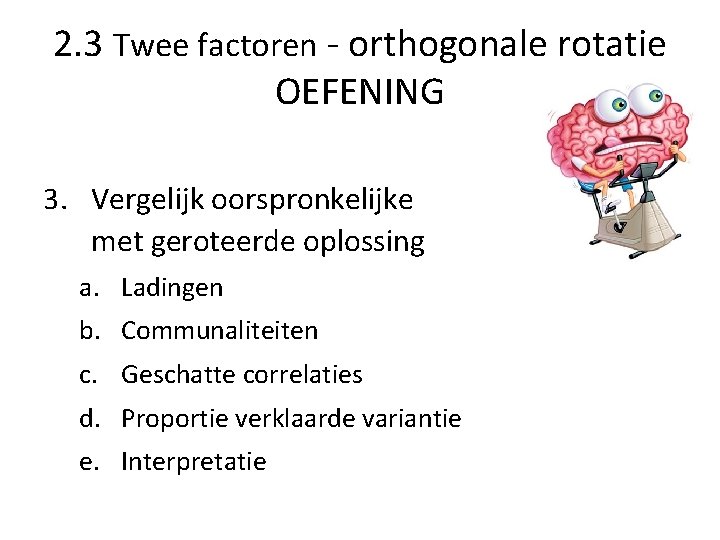 2.3 Twee factoren - orthogonale rotatie OEFENING

3. Vergelijk oorspronkelijke met geroteerde oplossing

a. Ladingen
b. Communaliteiten
c. Geschatte correlaties
d. Proportie verklaarde variantie
e. Interpretatie